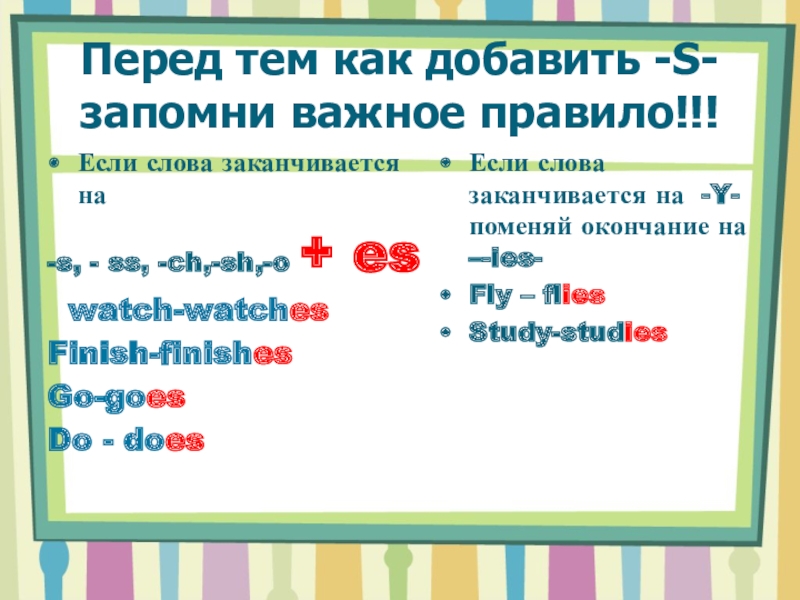 Перед тем как добавить -S- запомни важное правило!!!

• Если слова заканчивается на

-s, - ss, -ch,-sh,-o + es

watch-watches

Finish-finishes

Go-goes

Do - does

• Если слова заканчивается на -Y- поменяй окончание на –ies-

• Fly – flies

• Study-studies